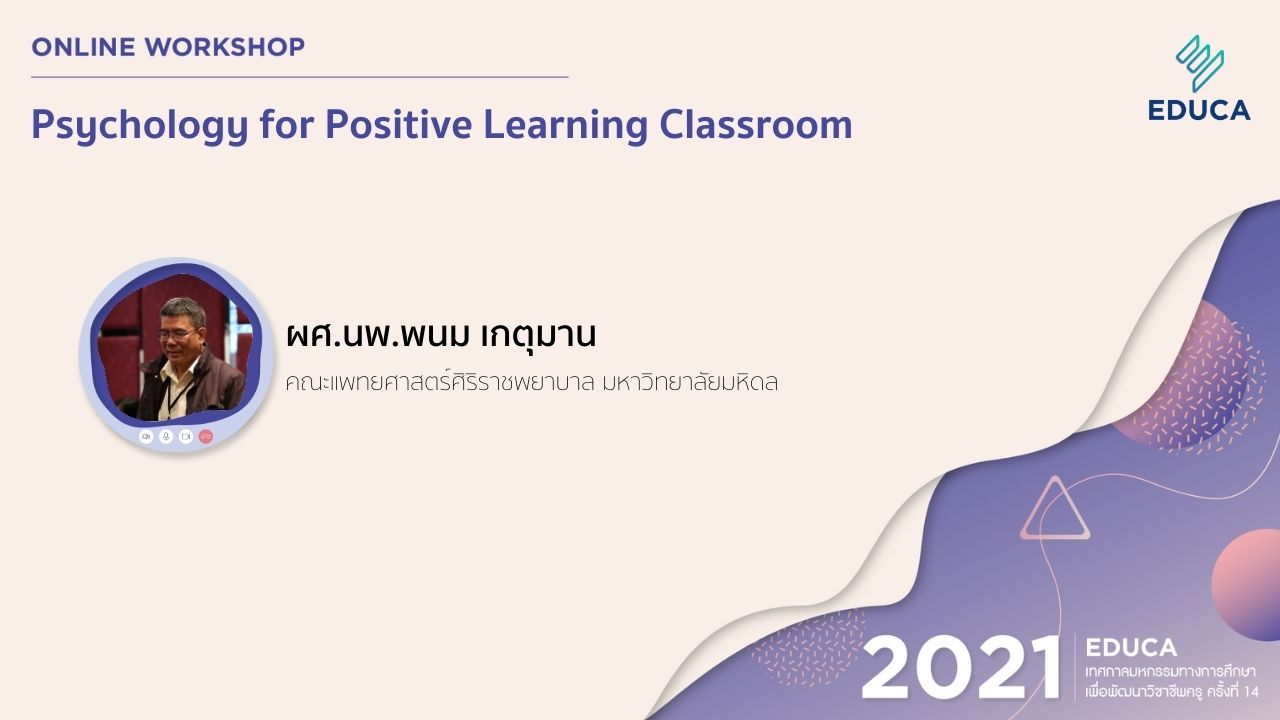 ONLINE WORKSHOP

Psychology for Positive Learning Classroom

EDUCA

ผศ.นพ.พนม เกตุมาน

คณะแพทยศาสตร์ศิริราชพยาบาล มหาวิทยาลัยมหิดล

2021 EDUCA
เทศกาลมหกรรมทางการศึกษา
เพื่อพัฒนาวิชาชีพครู ครั้งที่ 14